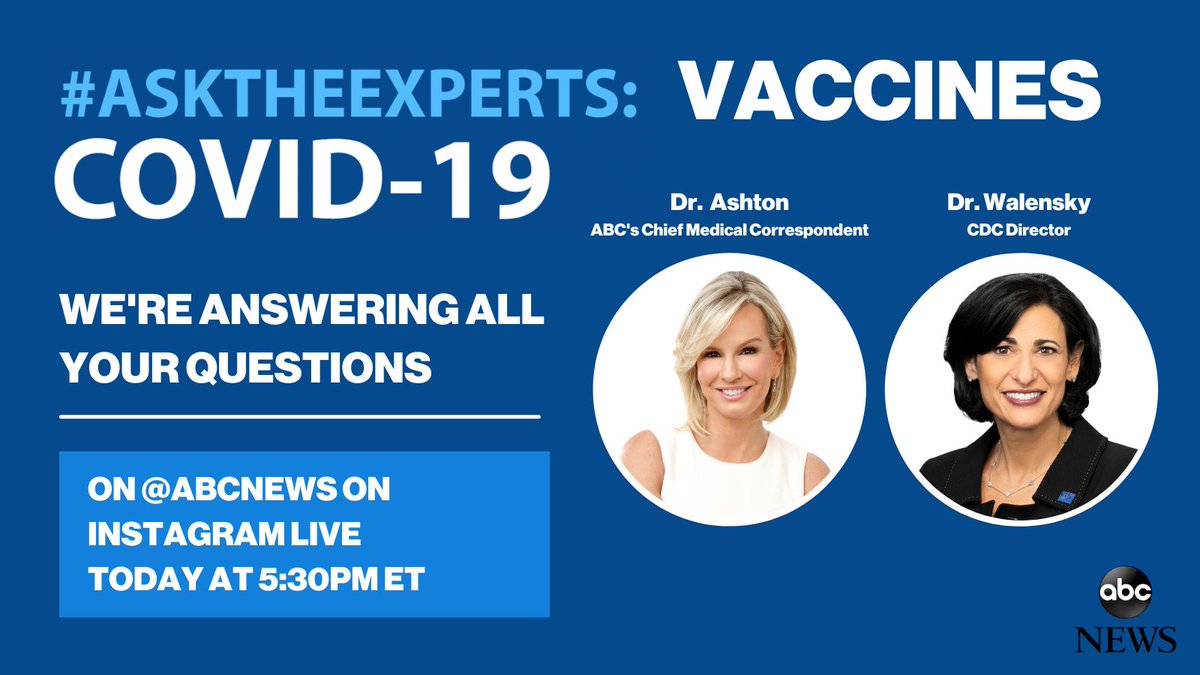 #ASKTHEEXPERTS: VACCINES
COVID-19

WE'RE ANSWERING ALL YOUR QUESTIONS

ON @ABCNEWS ON INSTAGRAM LIVE TODAY AT 5:30PM ET

Dr. Ashton
ABC's Chief Medical Correspondent

Dr. Walensky
CDC Director

abc
NEWS